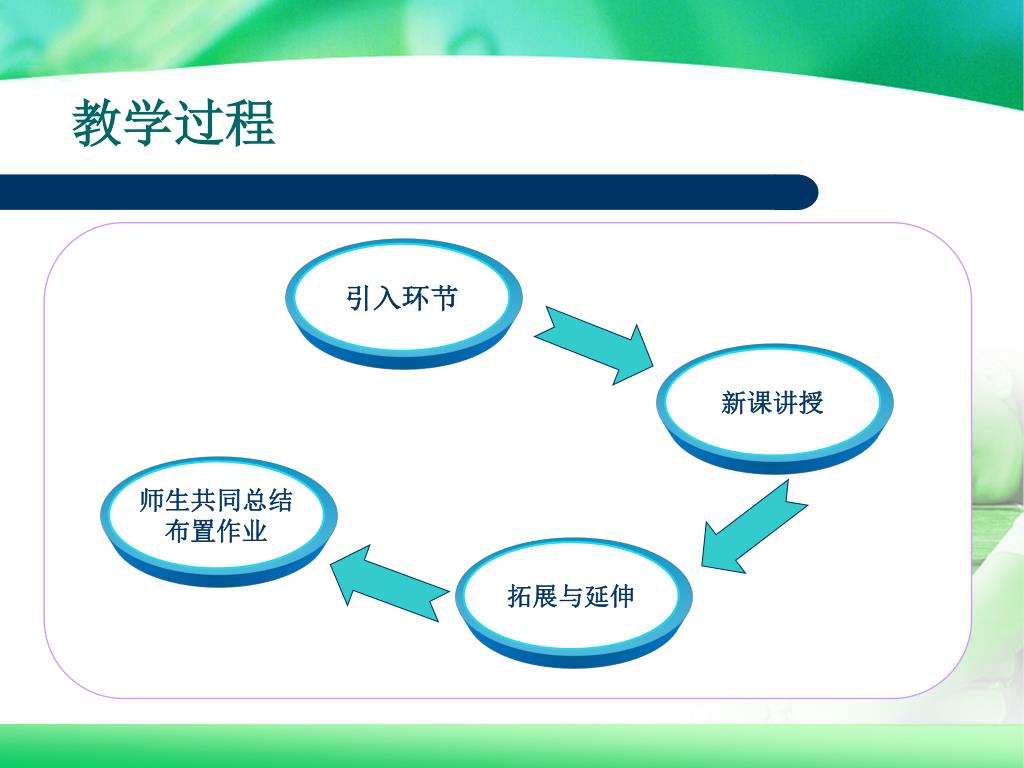 教学过程

引入环节

新课讲授

拓展与延伸

师生共同总结
布置作业